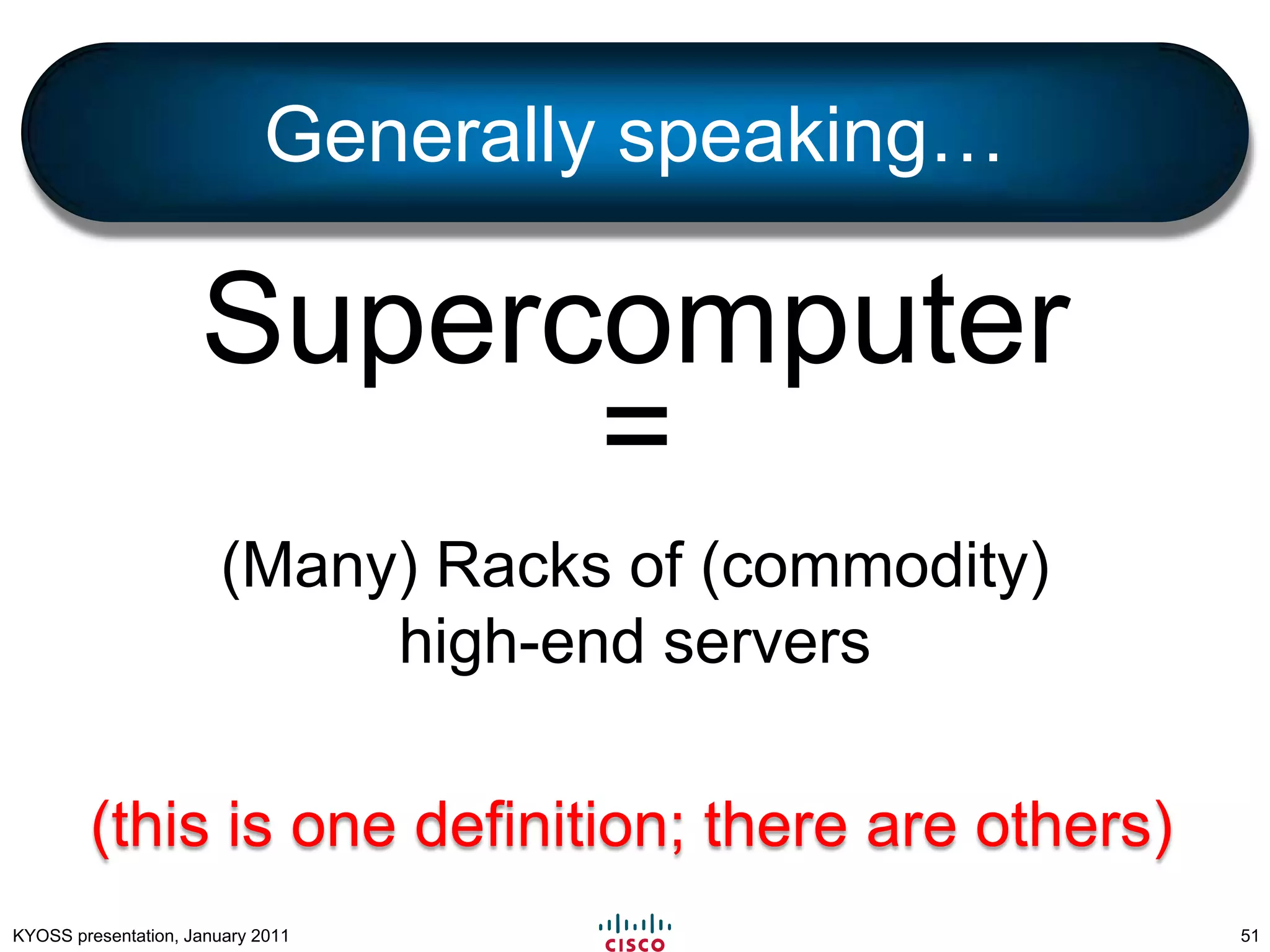 Generally speaking…

Supercomputer
=

(Many) Racks of (commodity) high-end servers

(this is one definition; there are others)

KYOSS presentation, January 2011

CISCO

51